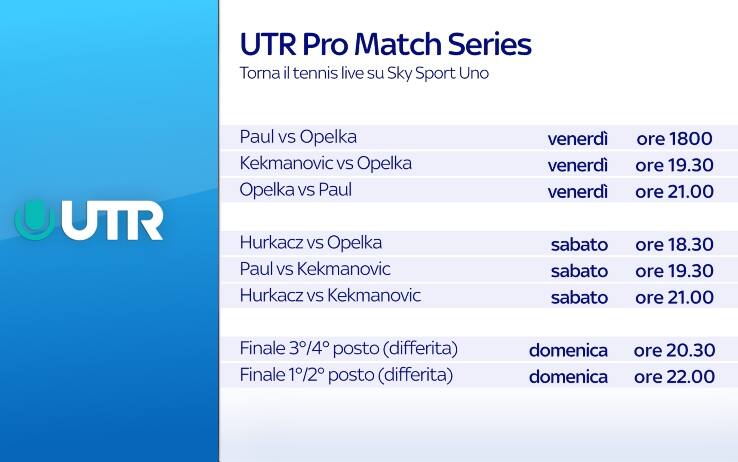 UTR

UTR Pro Match Series
Torna il tennis live su Sky Sport Uno

| | | |
|---|---|---|
| Paul vs Opelka | venerdì | ore 1800 |
| Kekmanovic vs Opelka | venerdì | ore 19.30 |
| Opelka vs Paul | venerdì | ore 21.00 |
| Hurkacz vs Opelka | sabato | ore 18.30 |
| Paul vs Kekmanovic | sabato | ore 19.30 |
| Hurkacz vs Kekmanovic | sabato | ore 21.00 |
| Finale 3°/4° posto (differita) | domenica | ore 20.30 |
| Finale 1°/2° posto (differita) | domenica | ore 22.00 |